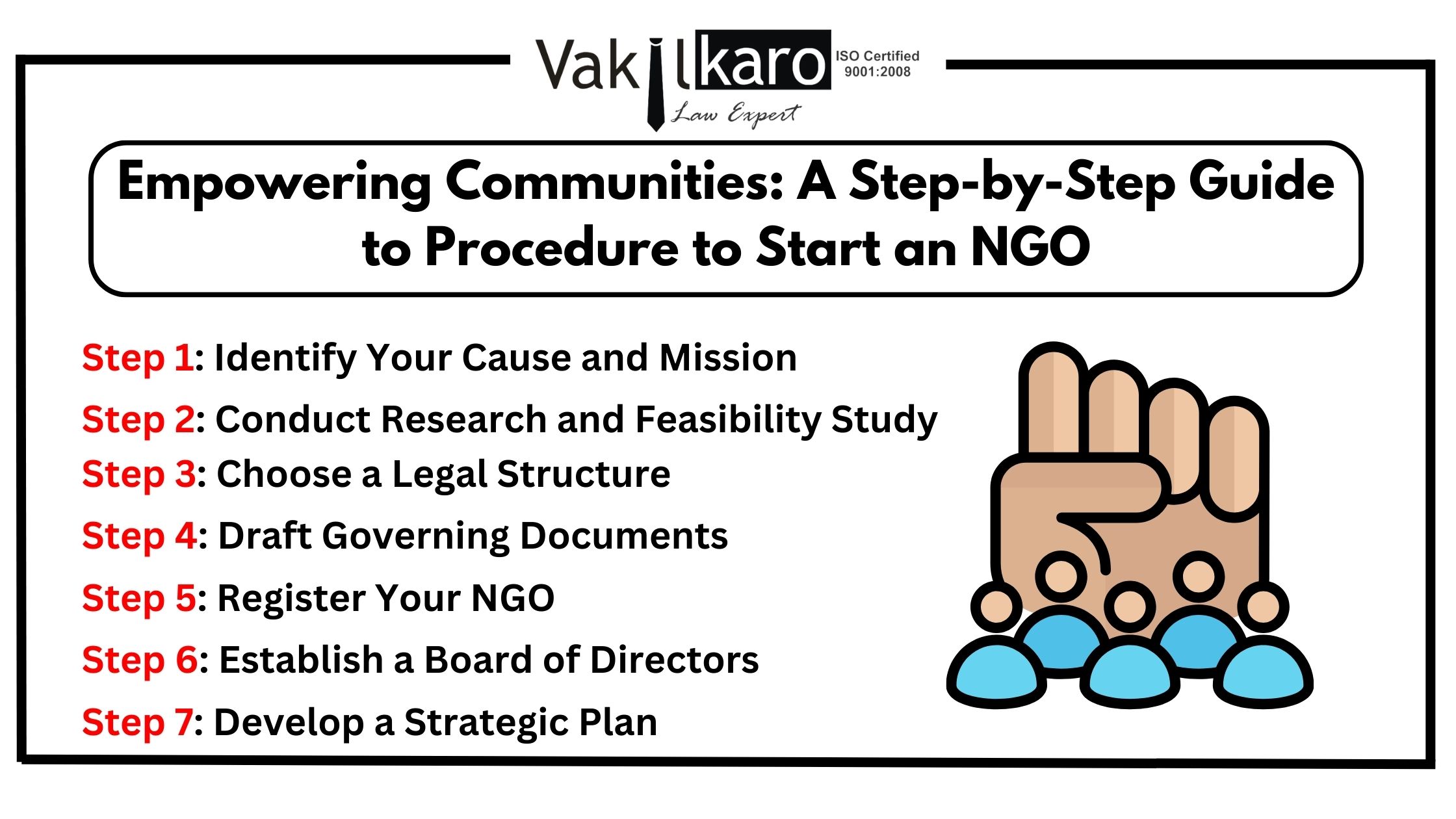 Vakilkaro ISO Certified 9001:2008
Law Expert

Empowering Communities: A Step-by-Step Guide to Procedure to Start an NGO

Step 1: Identify Your Cause and Mission

Step 2: Conduct Research and Feasibility Study

Step 3: Choose a Legal Structure

Step 4: Draft Governing Documents

Step 5: Register Your NGO

Step 6: Establish a Board of Directors

Step 7: Develop a Strategic Plan